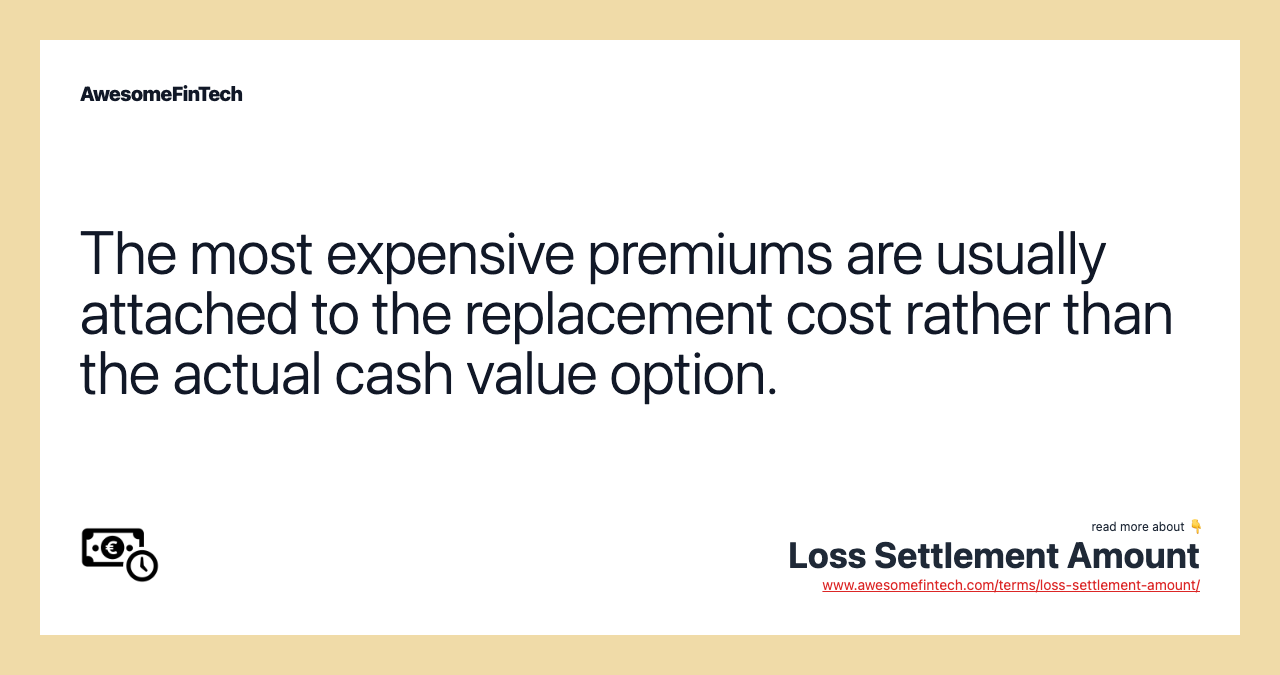 AwesomeFinTech

The most expensive premiums are usually attached to the replacement cost rather than the actual cash value option.

read more about 👇
Loss Settlement Amount
www.awesomefintech.com/terms/loss-settlement-amount/